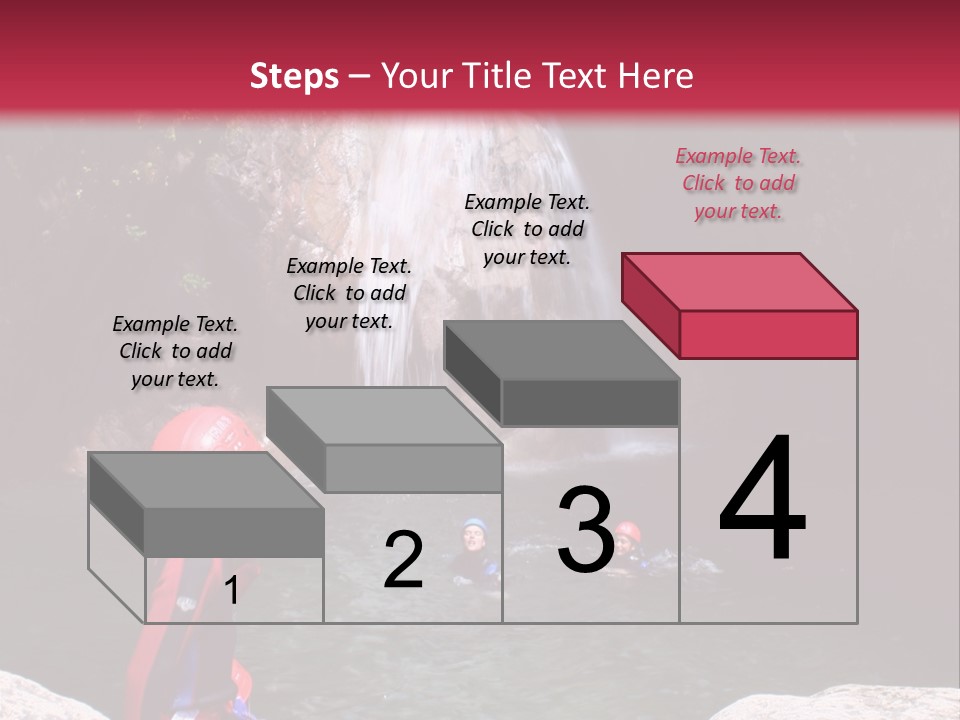 Steps – Your Title Text Here

Example Text. Click to add your text.

Example Text. Click to add your text.

Example Text. Click to add your text.

Example Text. Click to add your text.

1

2

3

4